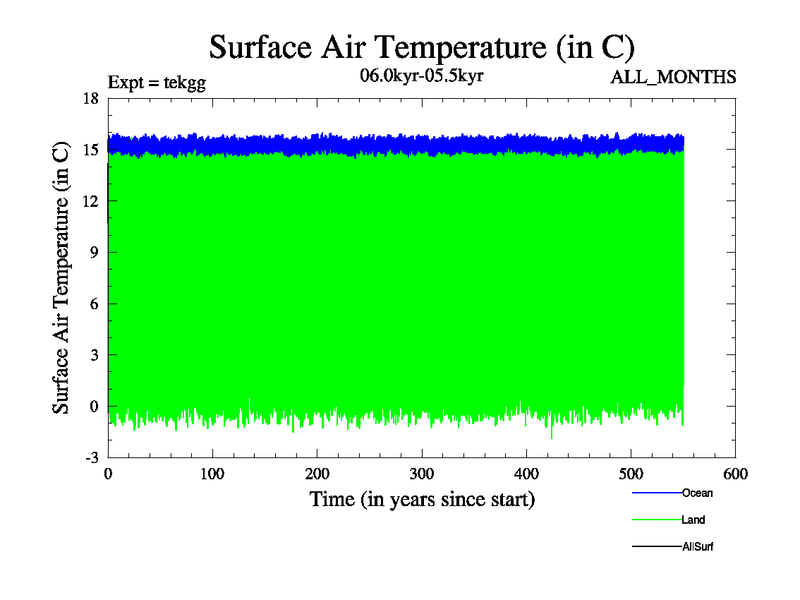 Surface Air Temperature (in C)

Expt = tekgg

06.0kyr-05.5kyr

ALL_MONTHS

Surface Air Temperature (in C)

18
15
12
9
6
3
0
-3

0
100
200
300
400
500
600

Time (in years since start)

Ocean
Land
AllSurf